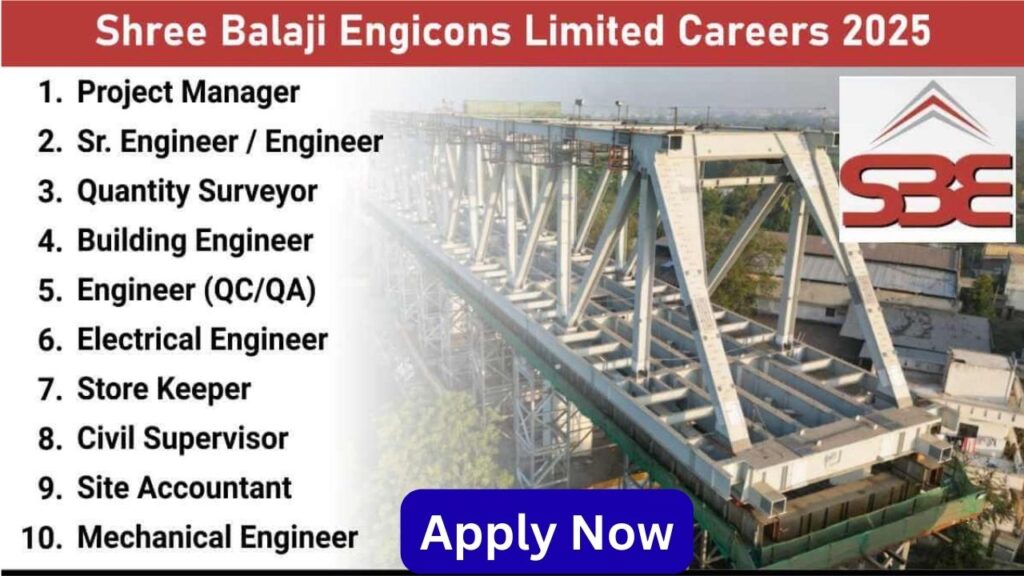 Shree Balaji Engicons Limited Careers 2025

1. Project Manager
2. Sr. Engineer / Engineer
3. Quantity Surveyor
4. Building Engineer
5. Engineer (QC/QA)
6. Electrical Engineer
7. Store Keeper
8. Civil Supervisor
9. Site Accountant
10. Mechanical Engineer

SBE

Apply Now